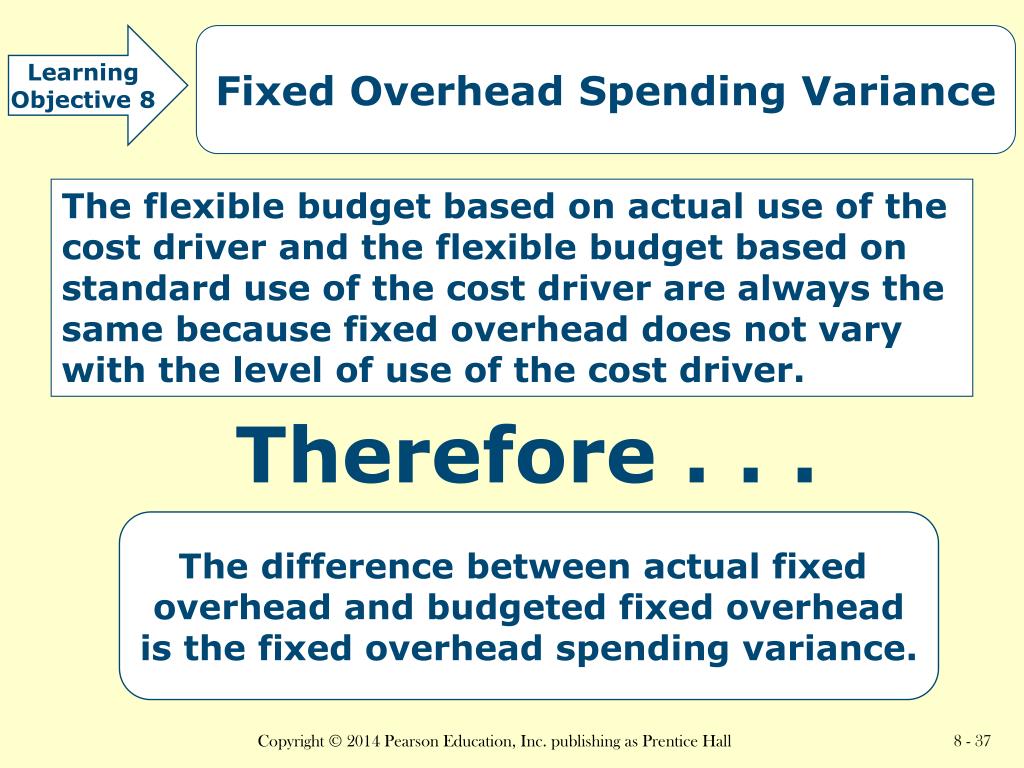 Learning Objective 8

Fixed Overhead Spending Variance

The flexible budget based on actual use of the cost driver and the flexible budget based on standard use of the cost driver are always the same because fixed overhead does not vary with the level of use of the cost driver.

Therefore . . .

The difference between actual fixed overhead and budgeted fixed overhead is the fixed overhead spending variance.

Copyright © 2014 Pearson Education, Inc. publishing as Prentice Hall

8 - 37